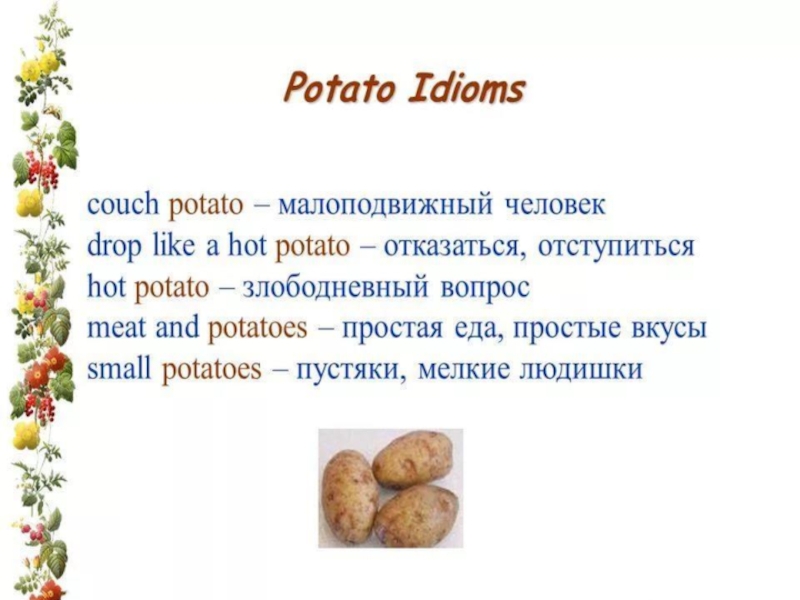 Potato Idioms

couch potato – малоподвижный человек
drop like a hot potato – отказаться, отступиться
hot potato – злободневный вопрос
meat and potatoes – простая еда, простые вкусы
small potatoes – пустяки, мелкие людишки